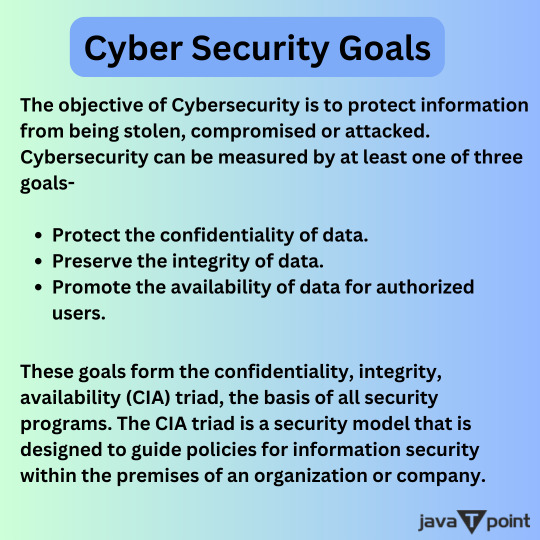 Cyber Security Goals

The objective of Cybersecurity is to protect information from being stolen, compromised or attacked. Cybersecurity can be measured by at least one of three goals-

- Protect the confidentiality of data.
- Preserve the integrity of data.
- Promote the availability of data for authorized users.

These goals form the confidentiality, integrity, availability (CIA) triad, the basis of all security programs. The CIA triad is a security model that is designed to guide policies for information security within the premises of an organization or company.

java T point